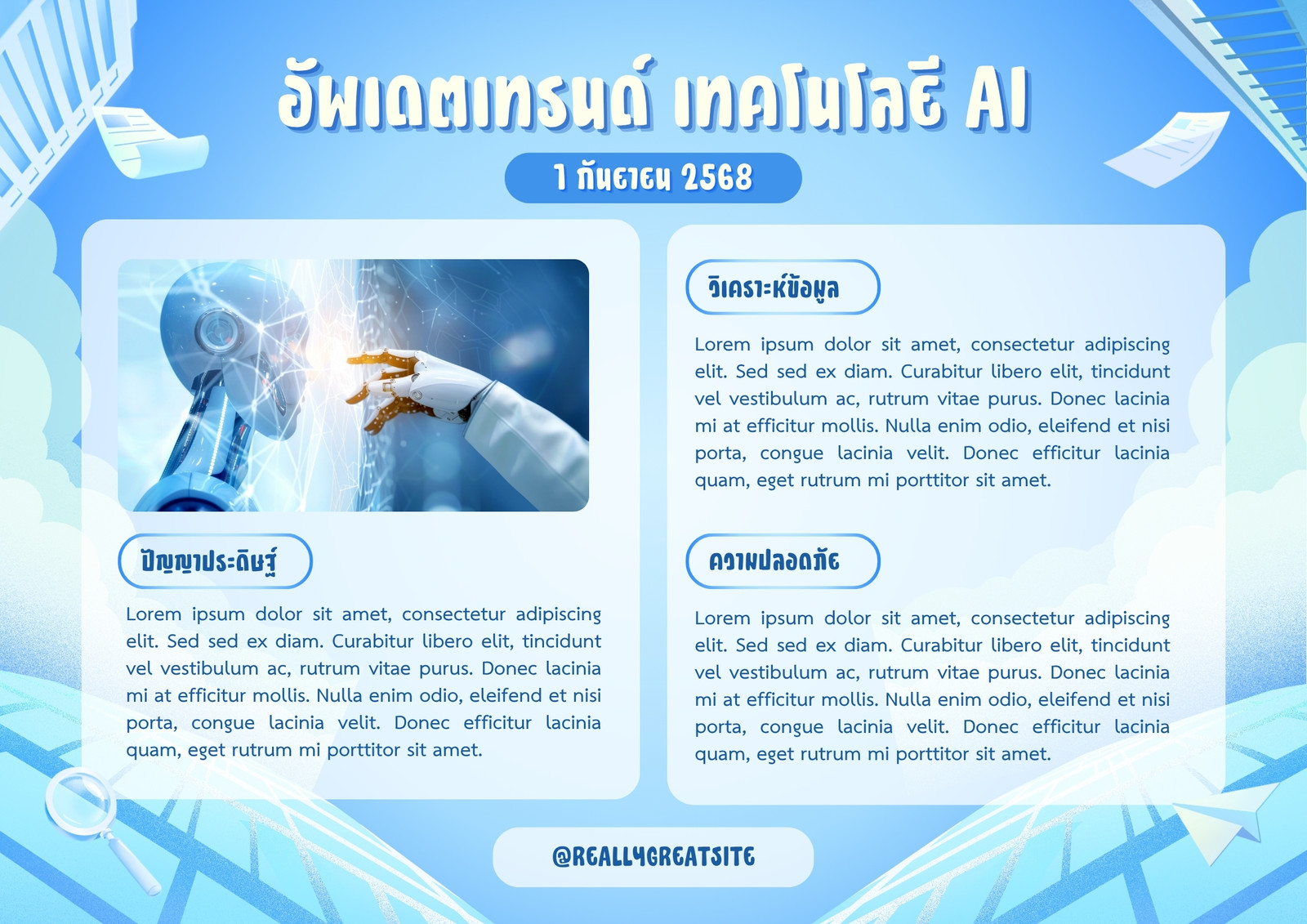 อัพเดตเทรนด์ เทคโนโลยี AI

1 กันยายน 2568

ปัญญาประดิษฐ์

Lorem ipsum dolor sit amet, consectetur adipiscing elit. Sed sed ex diam. Curabitur libero elit, tincidunt vel vestibulum ac, rutrum vitae purus. Donec lacinia mi at efficitur mollis. Nulla enim odio, eleifend et nisi porta, congue lacinia velit. Donec efficitur lacinia quam, eget rutrum mi porttitor sit amet.

วิเคราะห์ข้อมูล

Lorem ipsum dolor sit amet, consectetur adipiscing elit. Sed sed ex diam. Curabitur libero elit, tincidunt vel vestibulum ac, rutrum vitae purus. Donec lacinia mi at efficitur mollis. Nulla enim odio, eleifend et nisi porta, congue lacinia velit. Donec efficitur lacinia quam, eget rutrum mi porttitor sit amet.

ความปลอดภัย

Lorem ipsum dolor sit amet, consectetur adipiscing elit. Sed sed ex diam. Curabitur libero elit, tincidunt vel vestibulum ac, rutrum vitae purus. Donec lacinia mi at efficitur mollis. Nulla enim odio, eleifend et nisi porta, congue lacinia velit. Donec efficitur lacinia quam, eget rutrum mi porttitor sit amet.

@REALLYGREATSITE